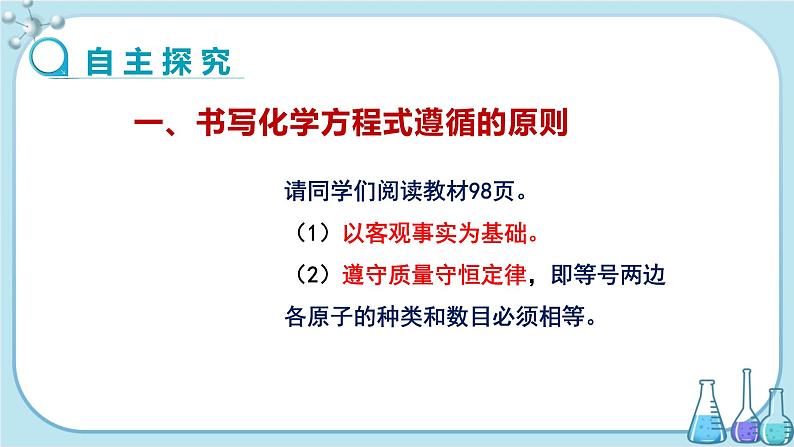 自主探究

一、书写化学方程式遵循的原则

请同学们阅读教材98页。

（1）以客观事实为基础。

（2）遵守质量守恒定律，即等号两边各原子的种类和数目必须相等。